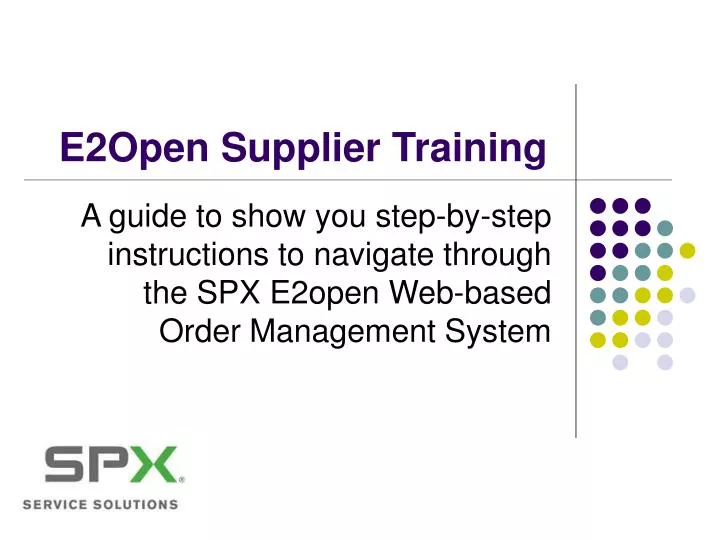 E2Open Supplier Training

A guide to show you step-by-step instructions to navigate through the SPX E2open Web-based Order Management System

SPX®
SERVICE SOLUTIONS